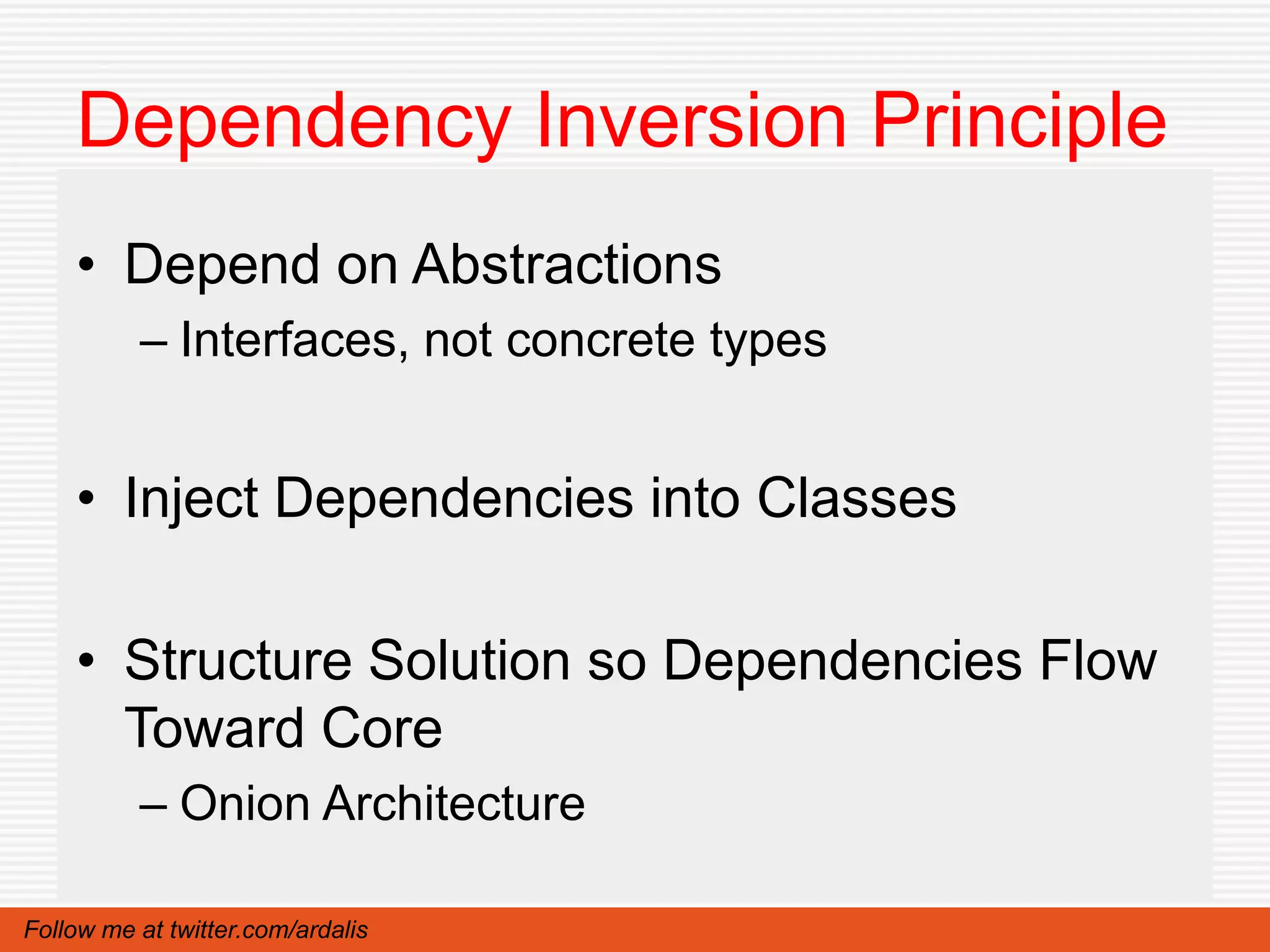 Dependency Inversion Principle

• Depend on Abstractions
– Interfaces, not concrete types

• Inject Dependencies into Classes

• Structure Solution so Dependencies Flow Toward Core
– Onion Architecture

Follow me at twitter.com/ardalis